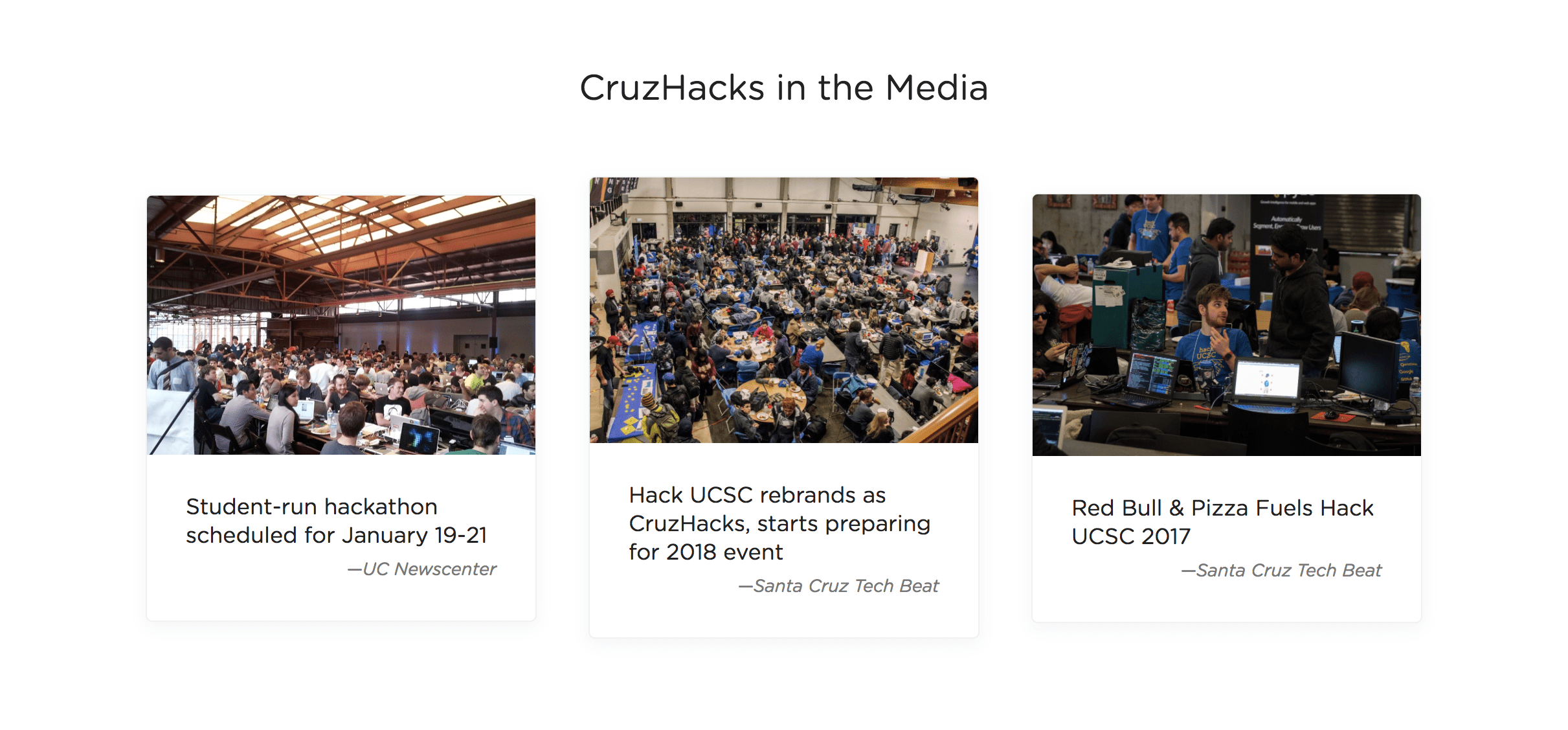 CruzHacks in the Media

Student-run hackathon scheduled for January 19-21

—UC Newscenter

Hack UCSC rebrands as CruzHacks, starts preparing for 2018 event

—Santa Cruz Tech Beat

Red Bull & Pizza Fuels Hack UCSC 2017

—Santa Cruz Tech Beat